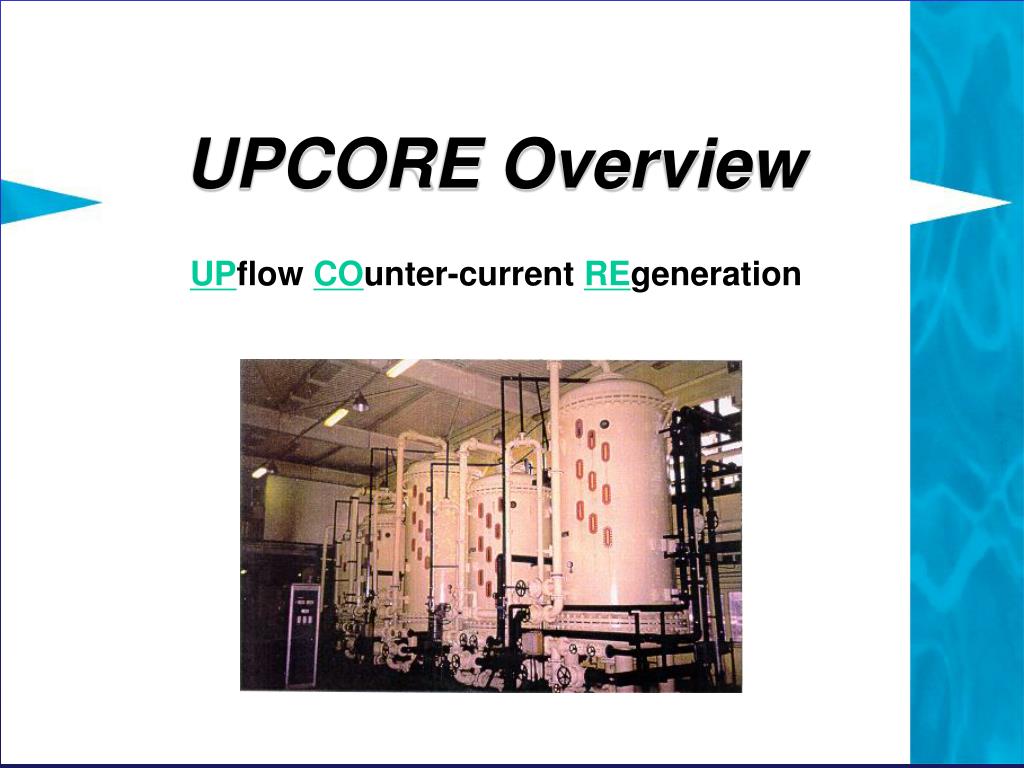 UPCORE Overview

UPflow COunter-current REgeneration